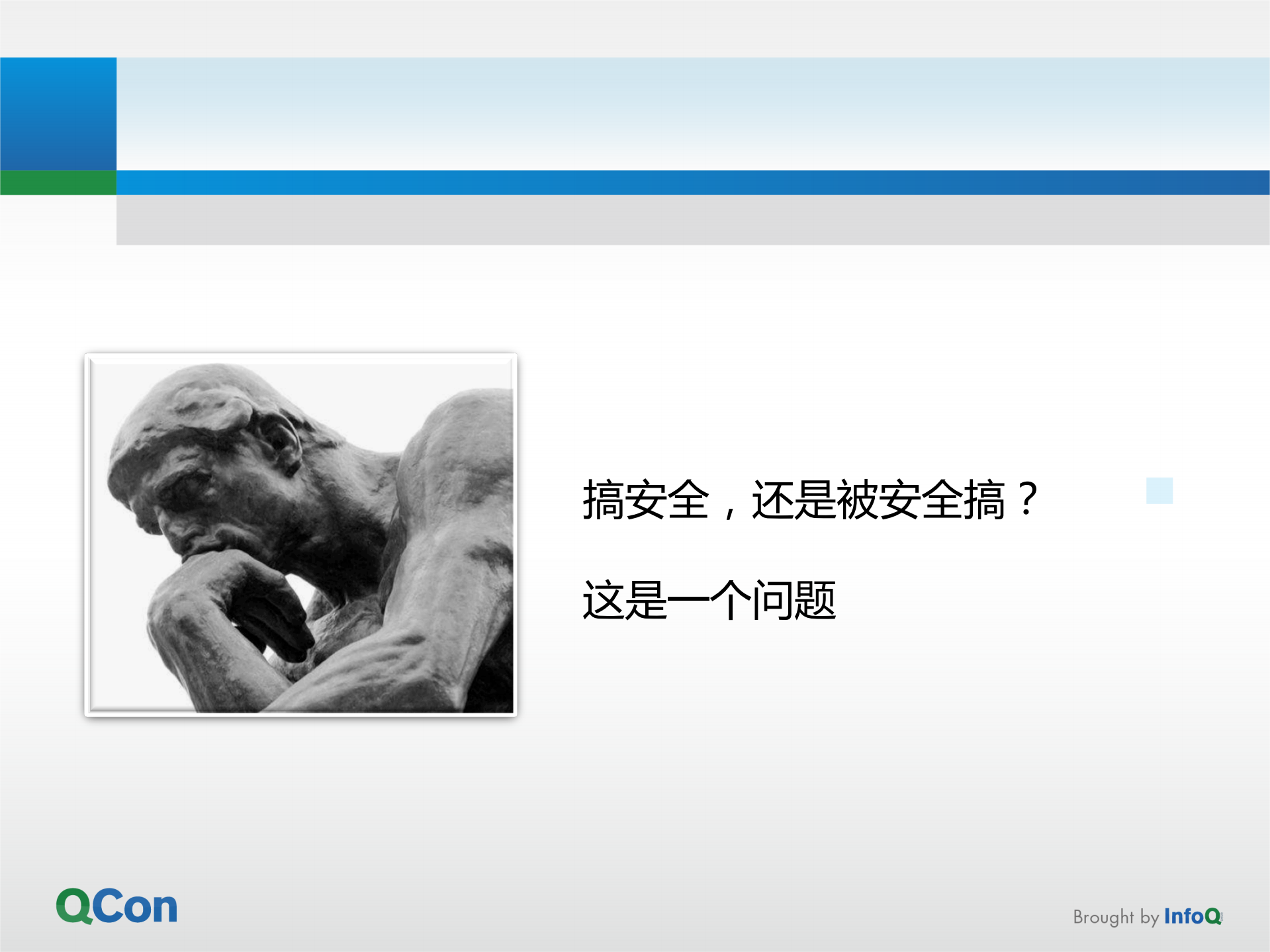 搞安全，还是被安全搞？

这是一个问题

QCon

Brought by InfoQ